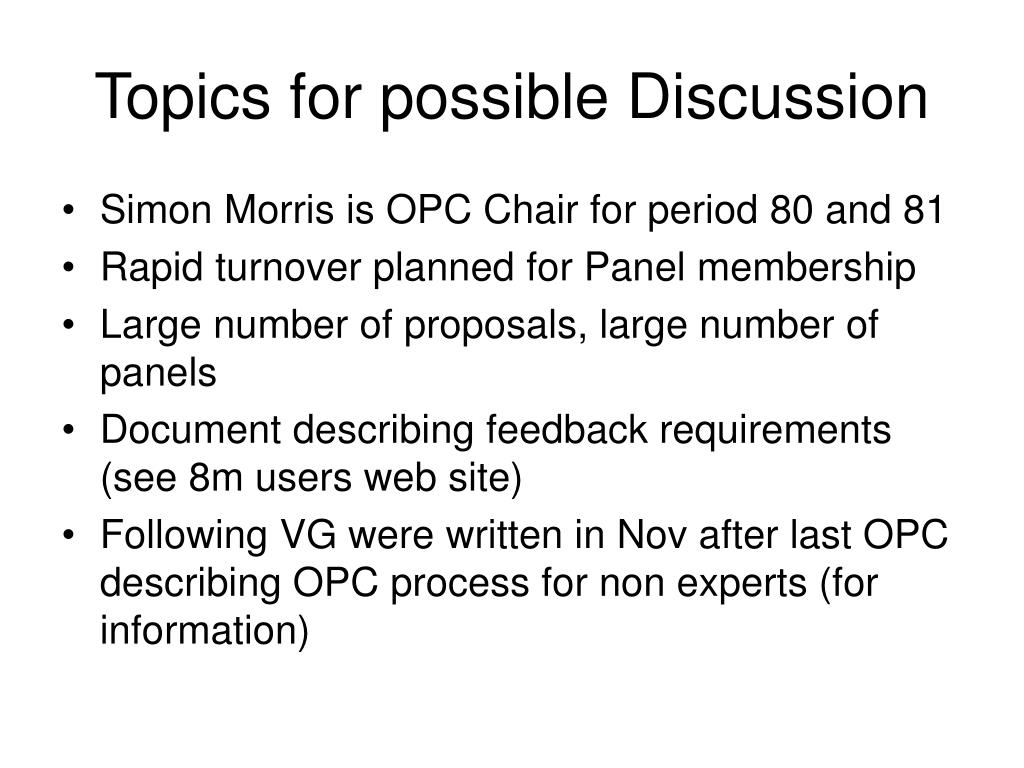 Topics for possible Discussion

• Simon Morris is OPC Chair for period 80 and 81
• Rapid turnover planned for Panel membership
• Large number of proposals, large number of panels
• Document describing feedback requirements (see 8m users web site)
• Following VG were written in Nov after last OPC describing OPC process for non experts (for information)